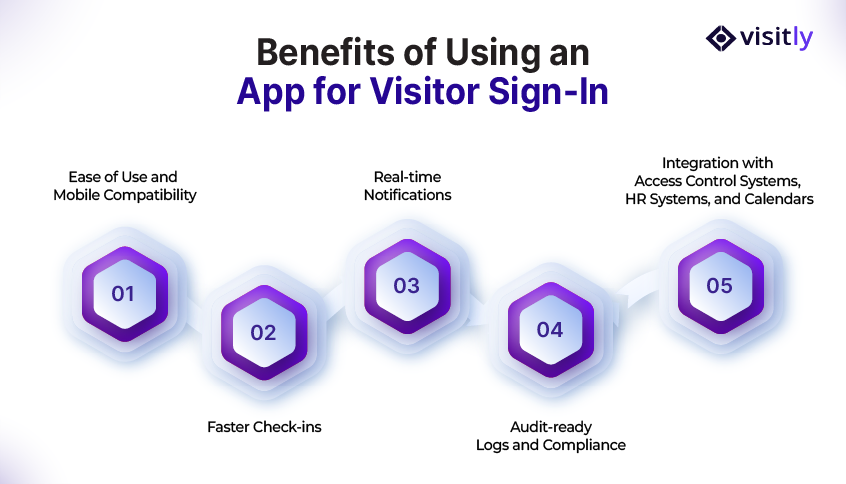 visitly

Benefits of Using an App for Visitor Sign-In

Ease of Use and Mobile Compatibility

01

02

Faster Check-ins

Real-time Notifications

03

04

Audit-ready Logs and Compliance

Integration with Access Control Systems, HR Systems, and Calendars

05